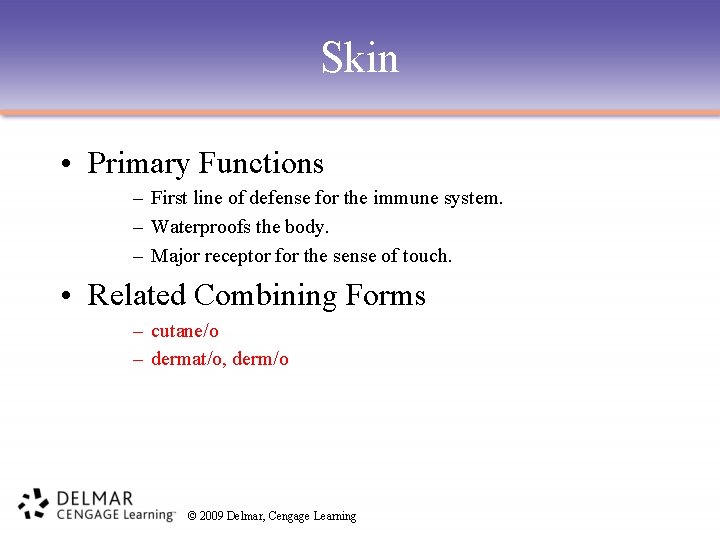 Skin

• Primary Functions
– First line of defense for the immune system.
– Waterproofs the body.
– Major receptor for the sense of touch.

• Related Combining Forms
– cutane/o
– dermat/o, derm/o

DELMAR
CENGAGE Learning™

© 2009 Delmar, Cengage Learning